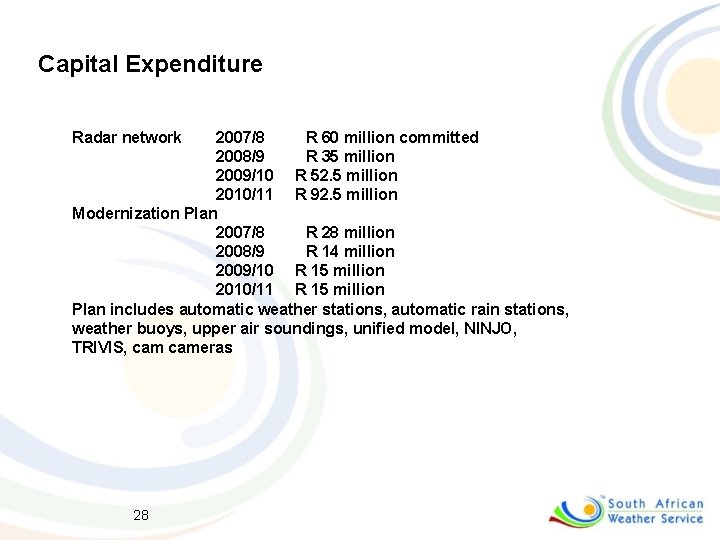 Capital Expenditure

Radar network 2007/8 R 60 million committed
2008/9 R 35 million
2009/10 R 52.5 million
2010/11 R 92.5 million
Modernization Plan
2007/8 R 28 million
2008/9 R 14 million
2009/10 R 15 million
2010/11 R 15 million
Plan includes automatic weather stations, automatic rain stations, weather buoys, upper air soundings, unified model, NINJO, TRIVIS, cam cameras

28

South African Weather Service